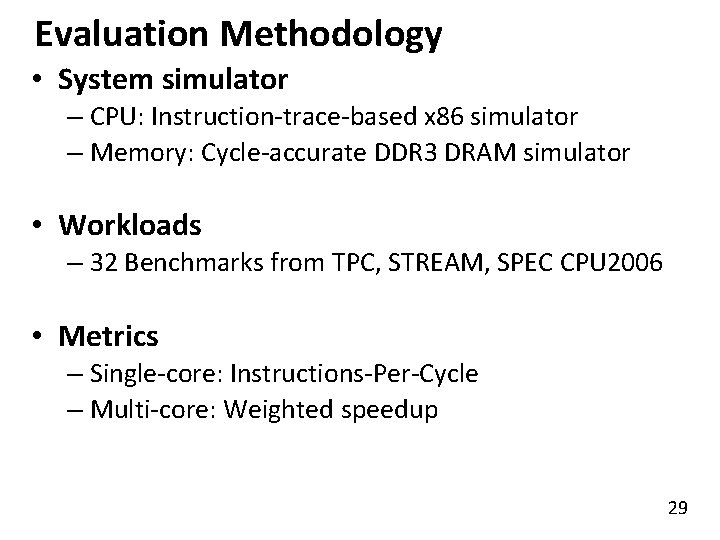 Evaluation Methodology

• System simulator
 – CPU: Instruction-trace-based x86 simulator
 – Memory: Cycle-accurate DDR3 DRAM simulator

• Workloads
 – 32 Benchmarks from TPC, STREAM, SPEC CPU2006

• Metrics
 – Single-core: Instructions-Per-Cycle
 – Multi-core: Weighted speedup

29